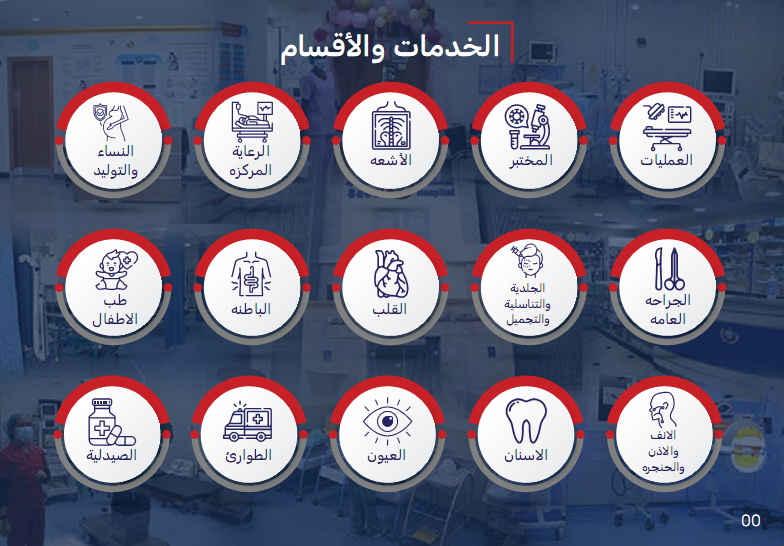 الخدمات والأقسام

العمليات

المختبر

الأشعه

الرعاية المركزه

النساء والتوليد

الجراحه العامه

الجلدية والتناسلية والتجميل

القلب

الباطنه

طب الاطفال

الانف والاذن والحنجره

الاسنان

العيون

الطوارئ

الصيدلية

00